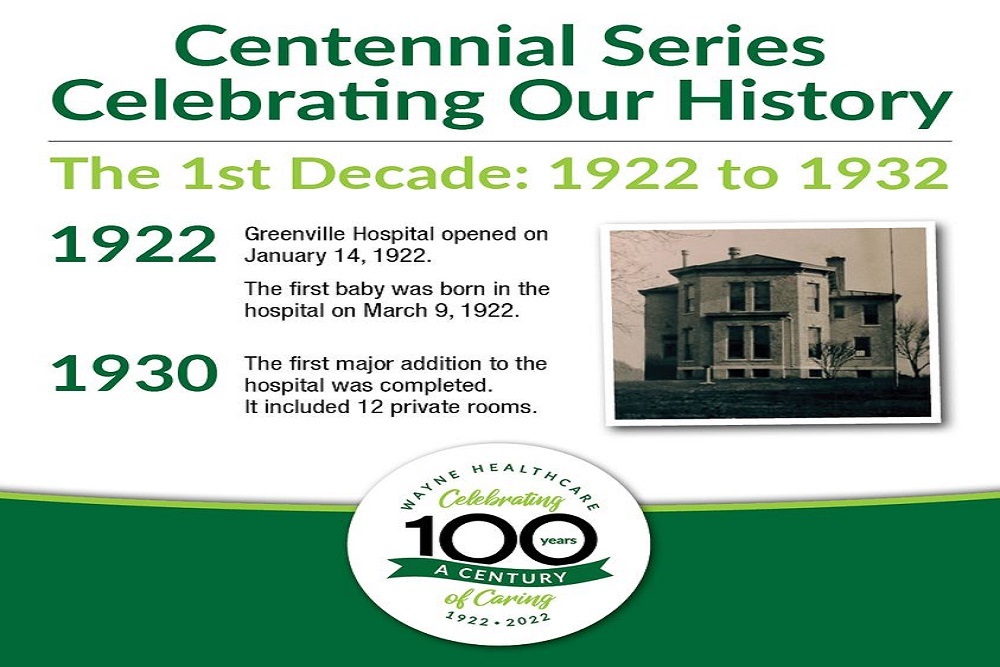 Centennial Series
Celebrating Our History

The 1st Decade: 1922 to 1932

1922 Greenville Hospital opened on January 14, 1922.

The first baby was born in the hospital on March 9, 1922.

1930 The first major addition to the hospital was completed. It included 12 private rooms.

WAYNE HEALTHCARE
Celebrating
100 years
A CENTURY
of Caring
1922 • 2022